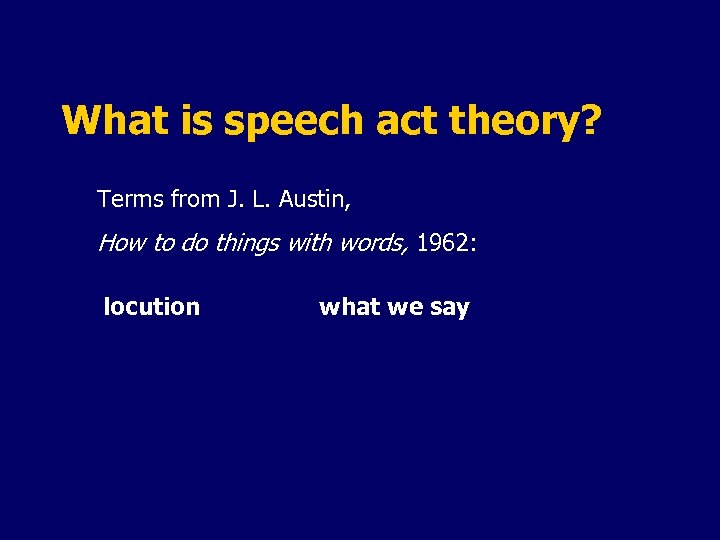 What is speech act theory?

Terms from J. L. Austin,

How to do things with words, 1962:

locution what we say